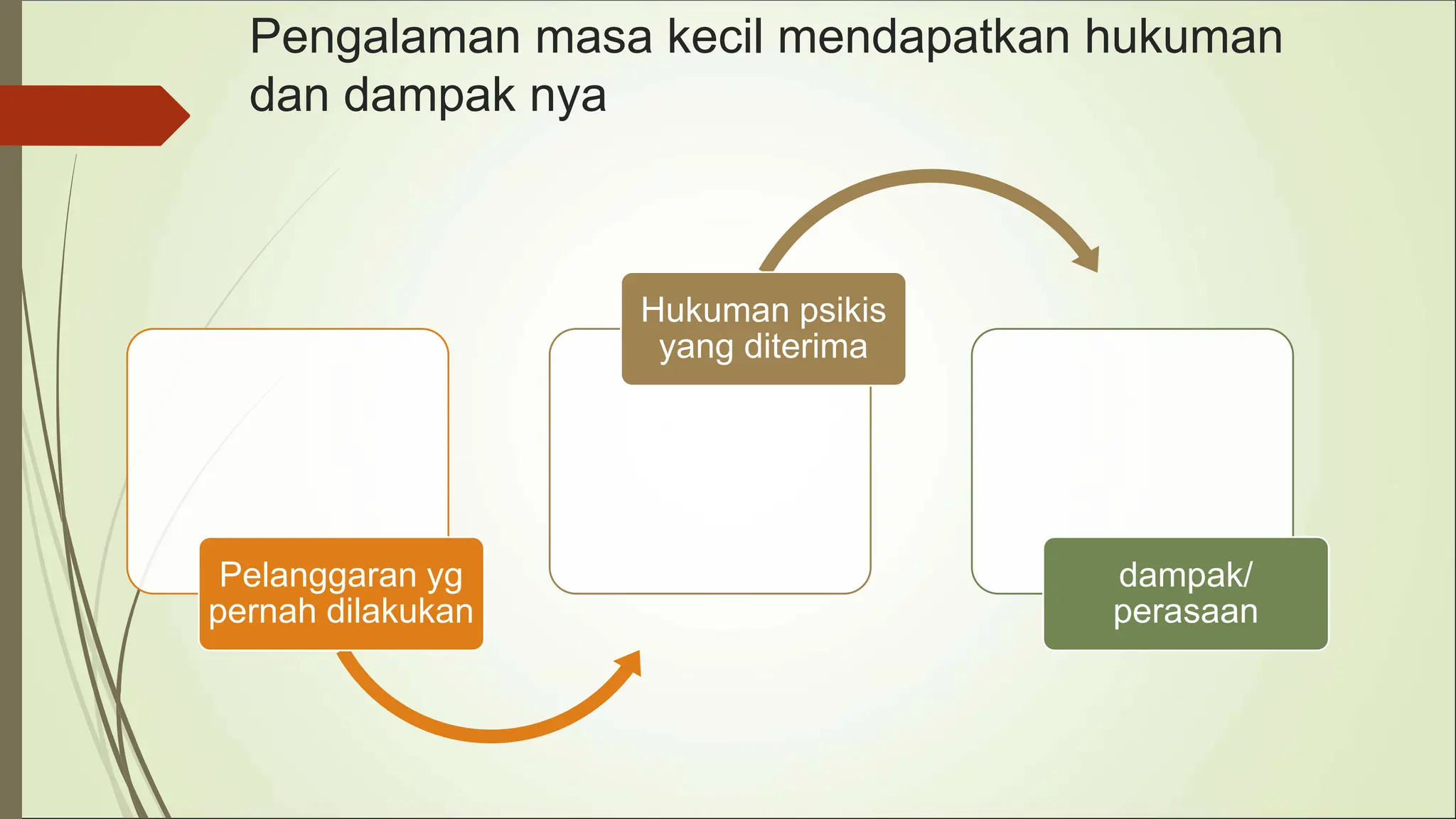 Pengalaman masa kecil mendapatkan hukuman dan dampak nya

Pelanggaran yg pernah dilakukan

Hukuman psikis yang diterima

dampak/ perasaan